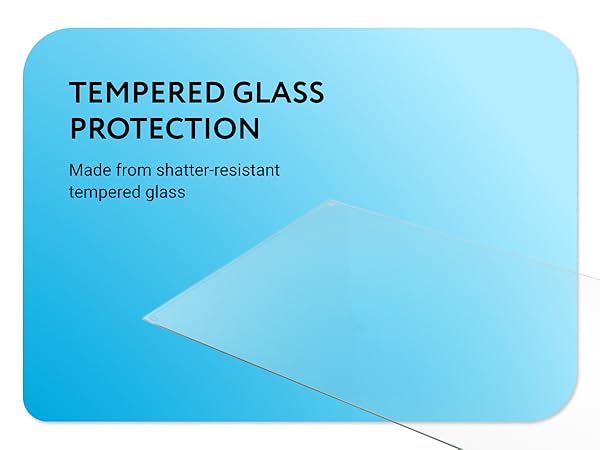 TEMPERED GLASS PROTECTION

Made from shatter-resistant tempered glass